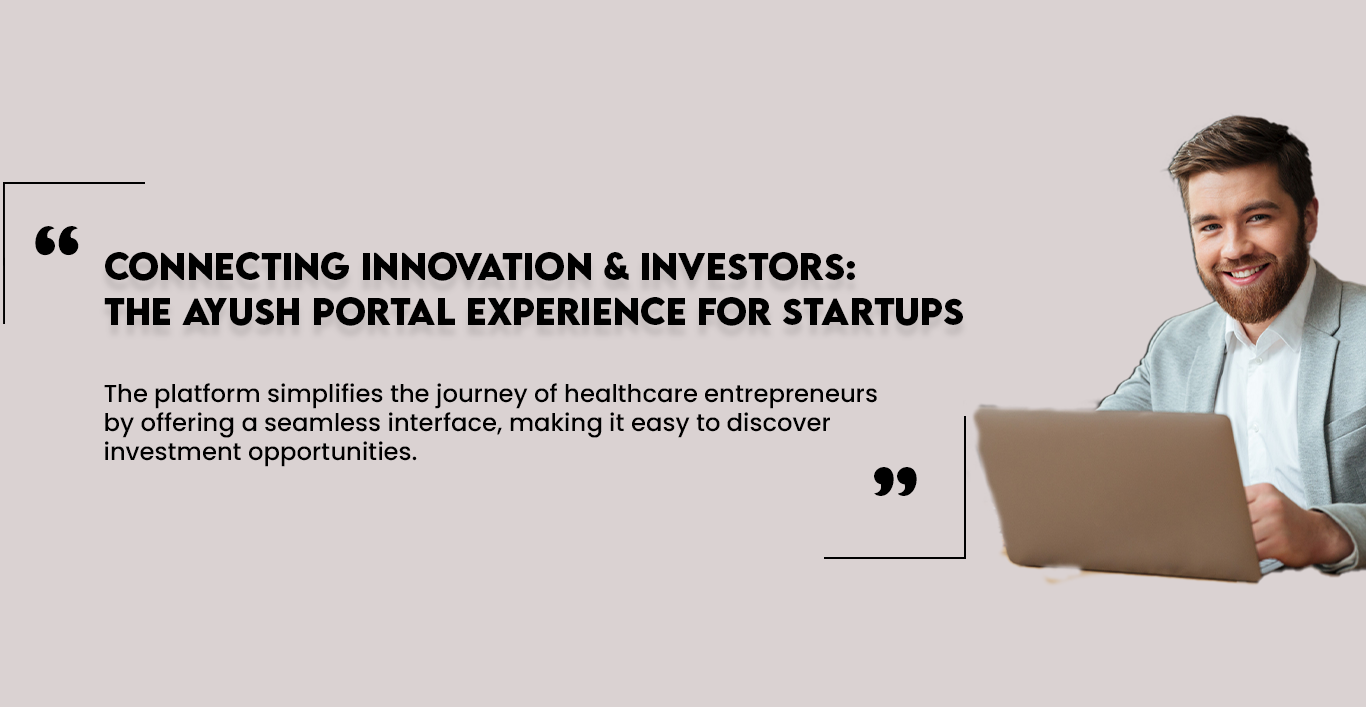 “

CONNECTING INNOVATION & INVESTORS: THE AYUSH PORTAL EXPERIENCE FOR STARTUPS

The platform simplifies the journey of healthcare entrepreneurs by offering a seamless interface, making it easy to discover investment opportunities.

”